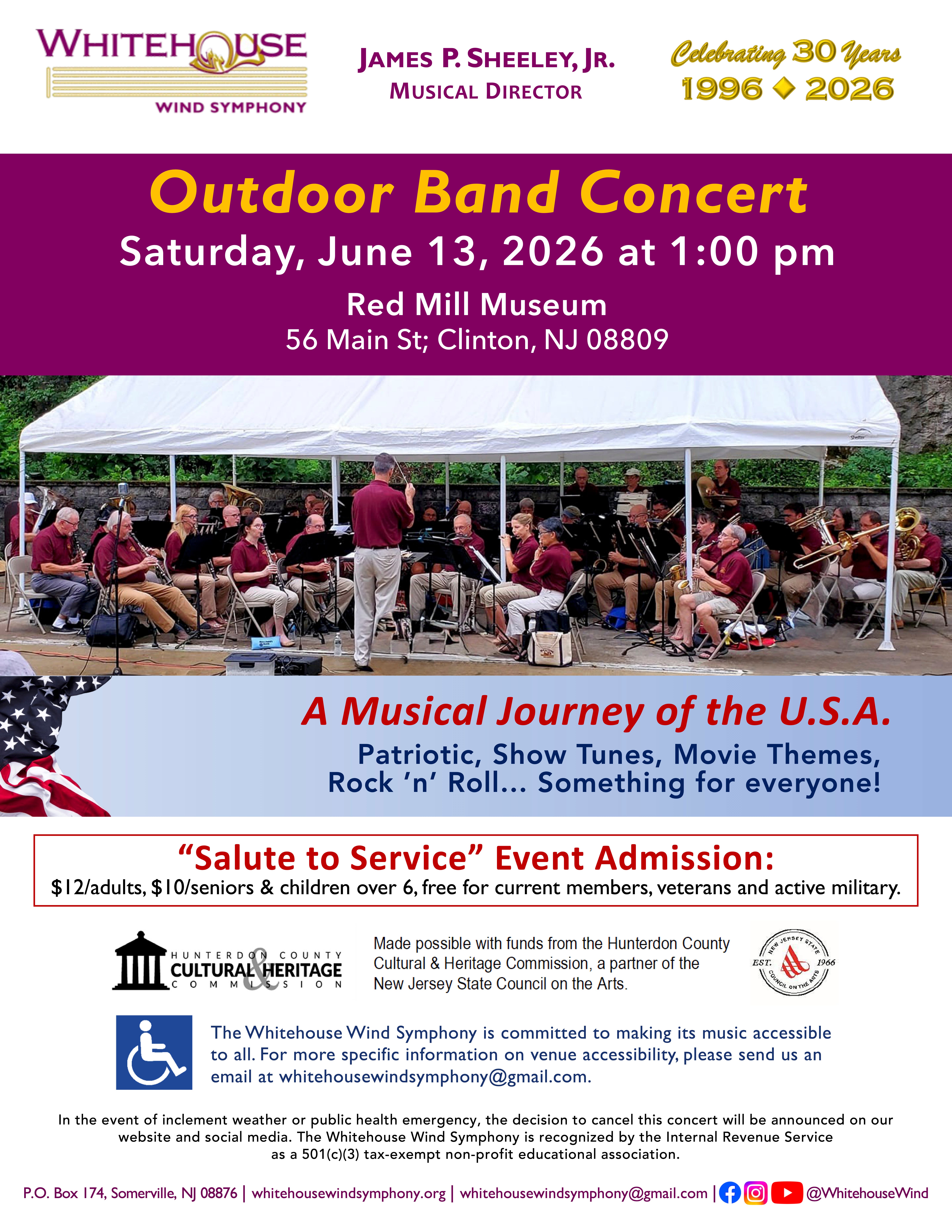 WHITEHOUSE
WIND SYMPHONY

JAMES P. SHEELEY, JR.
MUSICAL DIRECTOR

Celebrating 30 Years
1996 ◆ 2026

Outdoor Band Concert
Saturday, June 13, 2026 at 1:00 pm
Red Mill Museum
56 Main St; Clinton, NJ 08809

A Musical Journey of the U.S.A.
Patriotic, Show Tunes, Movie Themes, Rock 'n' Roll... Something for everyone!

"Salute to Service" Event Admission:
$12/adults, $10/seniors & children over 6, free for current members, veterans and active military.

HUNTERDON COUNTY CULTURAL & HERITAGE COMMISSION

Made possible with funds from the Hunterdon County Cultural & Heritage Commission, a partner of the New Jersey State Council on the Arts.

NEW JERSEY STATE COUNCIL ON THE ARTS EST. 1966

The Whitehouse Wind Symphony is committed to making its music accessible to all. For more specific information on venue accessibility, please send us an email at whitehousewindsymphony@gmail.com.

In the event of inclement weather or public health emergency, the decision to cancel this concert will be announced on our website and social media. The Whitehouse Wind Symphony is recognized by the Internal Revenue Service as a 501(c)(3) tax-exempt non-profit educational association.

P.O. Box 174, Somerville, NJ 08876 | whitehousewindsymphony.org | whitehousewindsymphony@gmail.com | @WhitehouseWind